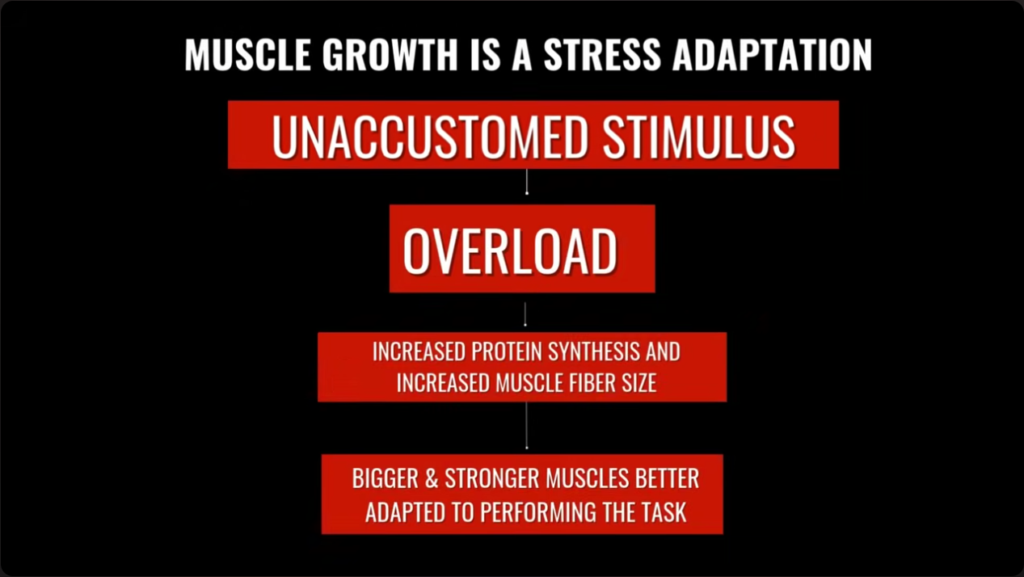 MUSCLE GROWTH IS A STRESS ADAPTATION

UNACCUSTOMED STIMULUS

OVERLOAD

INCREASED PROTEIN SYNTHESIS AND INCREASED MUSCLE FIBER SIZE

BIGGER & STRONGER MUSCLES BETTER ADAPTED TO PERFORMING THE TASK